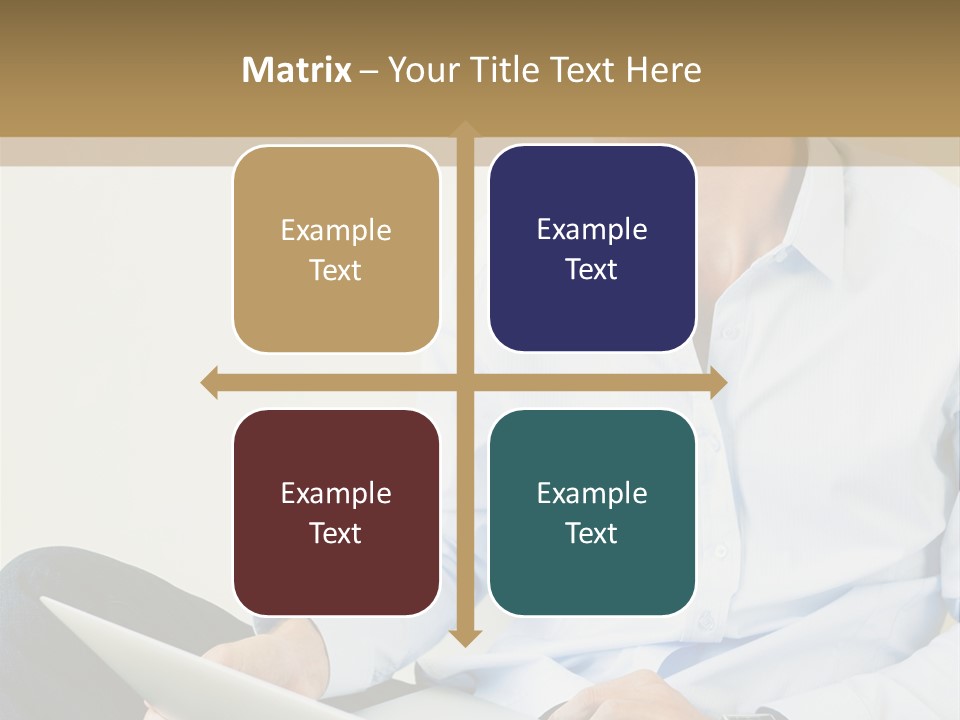 Matrix – Your Title Text Here

Example Text

Example Text

Example Text

Example Text